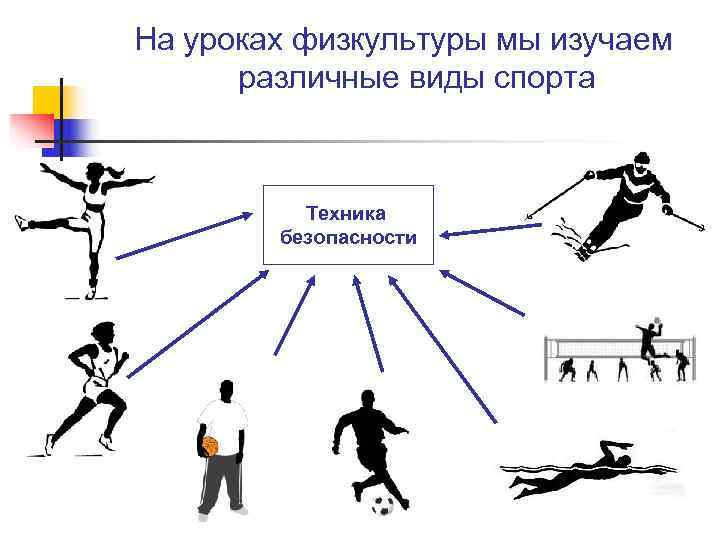 На уроках физкультуры мы изучаем различные виды спорта

Техника безопасности